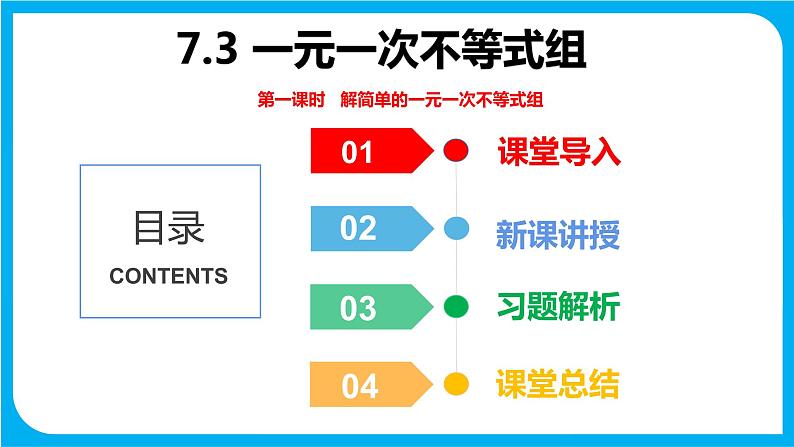 7.3 一元一次不等式组

第一课时 解简单的一元一次不等式组

目录
CONTENTS

01 课堂导入

02 新课讲授

03 习题解析

04 课堂总结